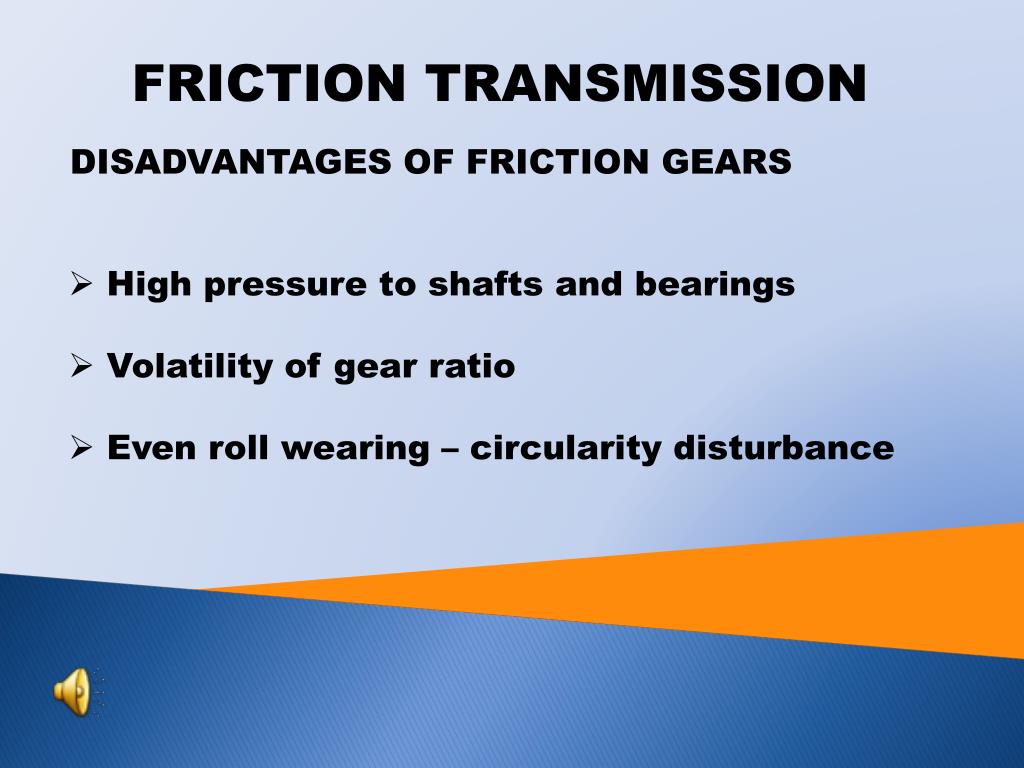 FRICTION TRANSMISSION

DISADVANTAGES OF FRICTION GEARS

➢ High pressure to shafts and bearings

➢ Volatility of gear ratio

➢ Even roll wearing – circularity disturbance